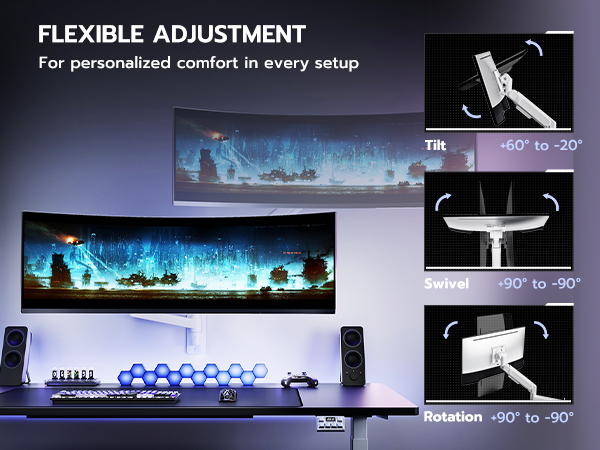 FLEXIBLE ADJUSTMENT
For personalized comfort in every setup

Tilt +60° to -20°

Swivel +90° to -90°

Rotation +90° to -90°